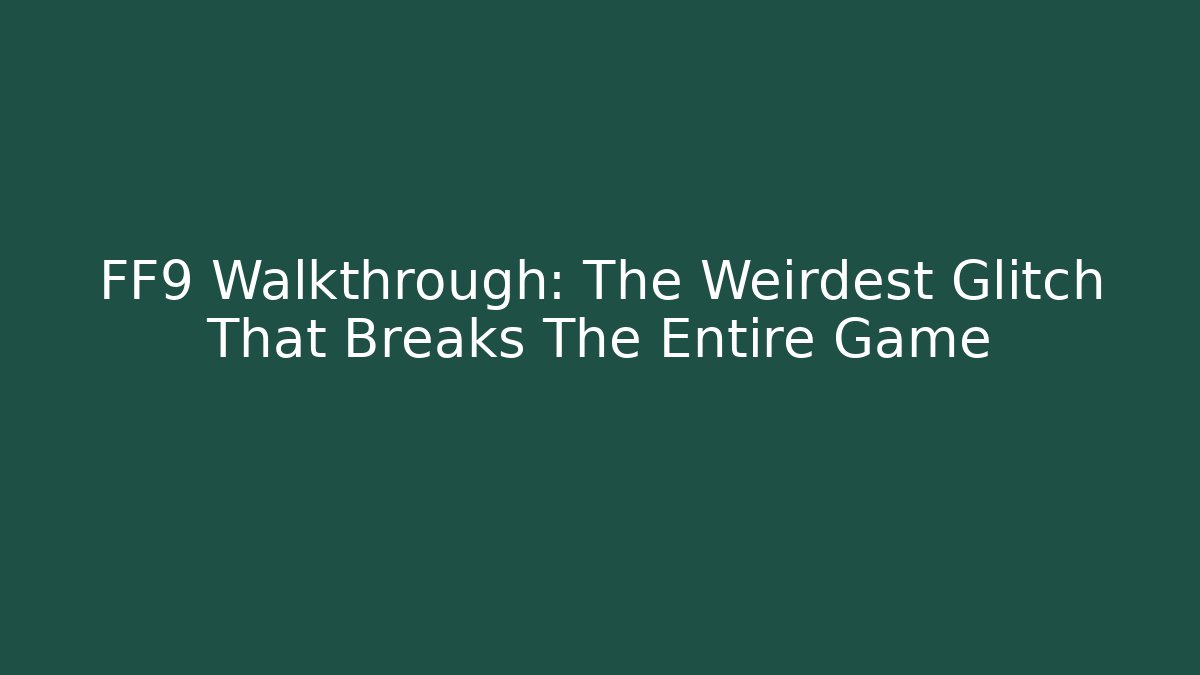 FF9 Walkthrough: The Weirdest Glitch That Breaks The Entire Game